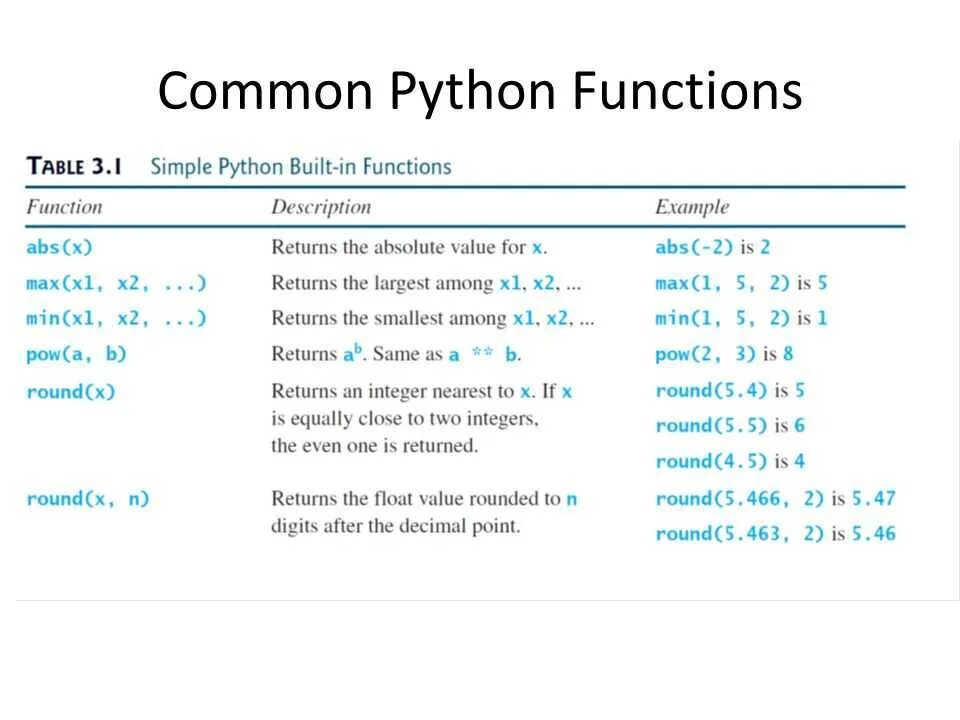 Common Python Functions

TABLE 3.1 Simple Python Built-in Functions

| Function | Description | Example |
|---|---|---|
| abs(x) | Returns the absolute value for x. | abs(-2) is 2 |
| max(x1, x2, ...) | Returns the largest among x1, x2, ... | max(1, 5, 2) is 5 |
| min(x1, x2, ...) | Returns the smallest among x1, x2, ... | min(1, 5, 2) is 1 |
| pow(a, b) | Returns $a^b$. Same as a ** b. | pow(2, 3) is 8 |
| round(x) | Returns an integer nearest to x. If x is equally close to two integers, the even one is returned. | round(5.4) is 5 round(5.5) is 6 round(4.5) is 4 |
| round(x, n) | Returns the float value rounded to n digits after the decimal point. | round(5.466, 2) is 5.47 round(5.463, 2) is 5.46 |